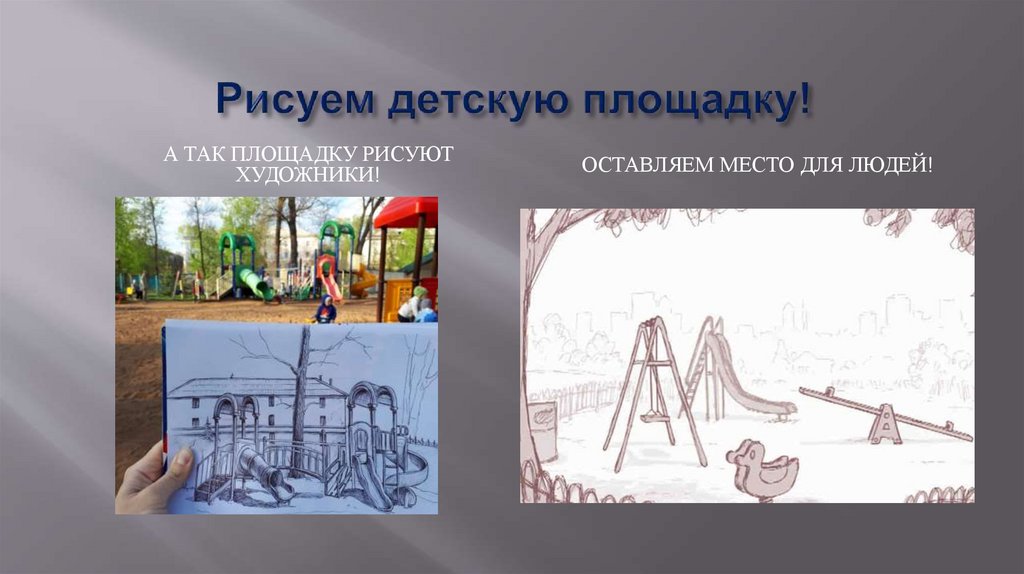 Рисуем детскую площадку!

А ТАК ПЛОЩАДКУ РИСУЮТ ХУДОЖНИКИ!

ОСТАВЛЯЕМ МЕСТО ДЛЯ ЛЮДЕЙ!